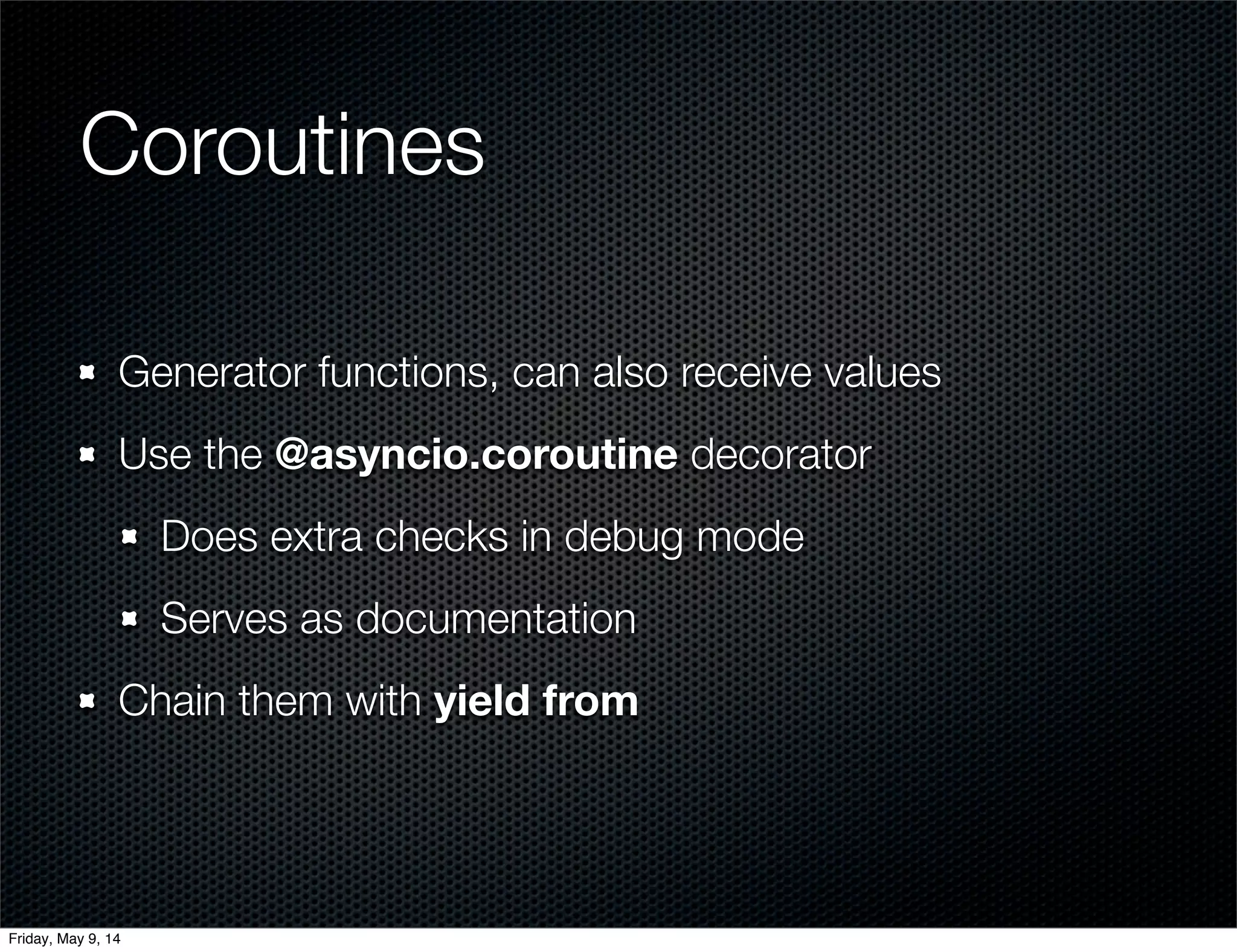 Coroutines

Generator functions, can also receive values

Use the @asyncio.coroutine decorator

Does extra checks in debug mode

Serves as documentation

Chain them with yield from

Friday, May 9, 14